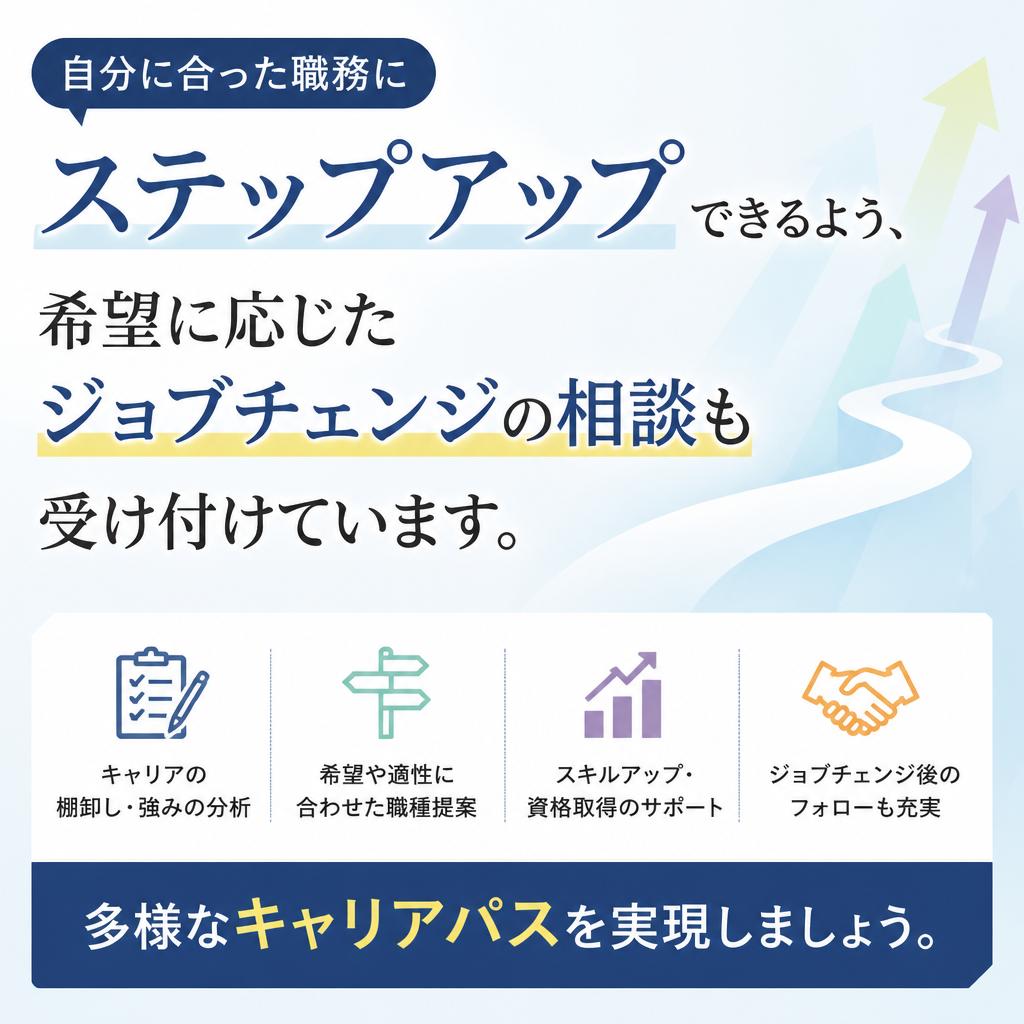 自分に合った職務に

ステップアップできるよう、

希望に応じた
ジョブチェンジの相談も
受け付けています。

キャリアの
棚卸し・強みの分析

希望や適性に
合わせた職種提案

スキルアップ・
資格取得のサポート

ジョブチェンジ後の
フォローも充実

多様なキャリアパスを実現しましょう。